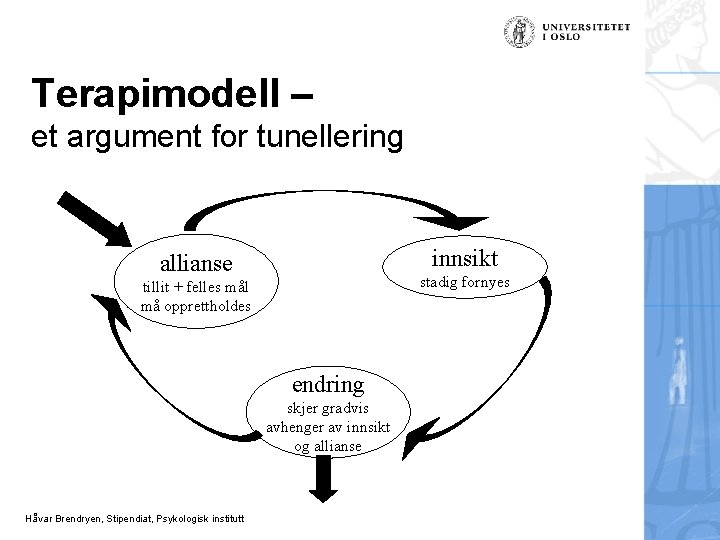 UNIVERSITETET I OSLO

Terapimodell –
et argument for tunellering

allianse
tillit + felles mål
må opprettholdes

innsikt
stadig fornyes

endring
skjer gradvis
avhenger av innsikt
og allianse

Håvar Brendryen, Stipendiat, Psykologisk institutt